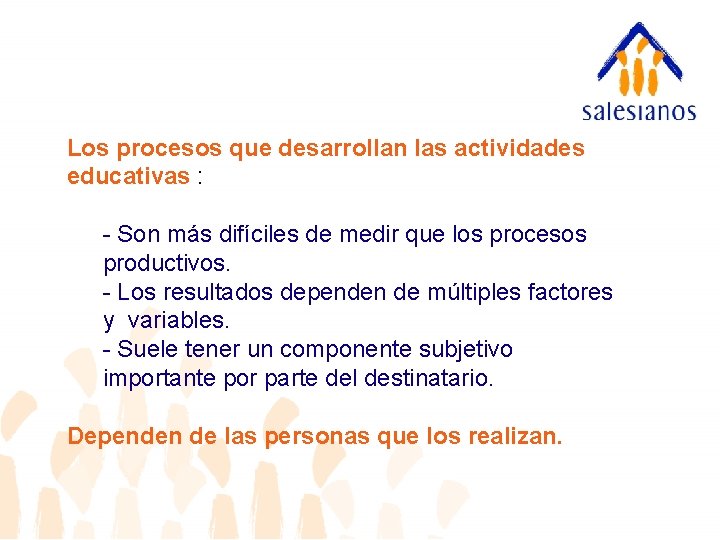 salesianos

Los procesos que desarrollan las actividades educativas :

- Son más difíciles de medir que los procesos productivos.
- Los resultados dependen de múltiples factores y variables.
- Suele tener un componente subjetivo importante por parte del destinatario.

Dependen de las personas que los realizan.